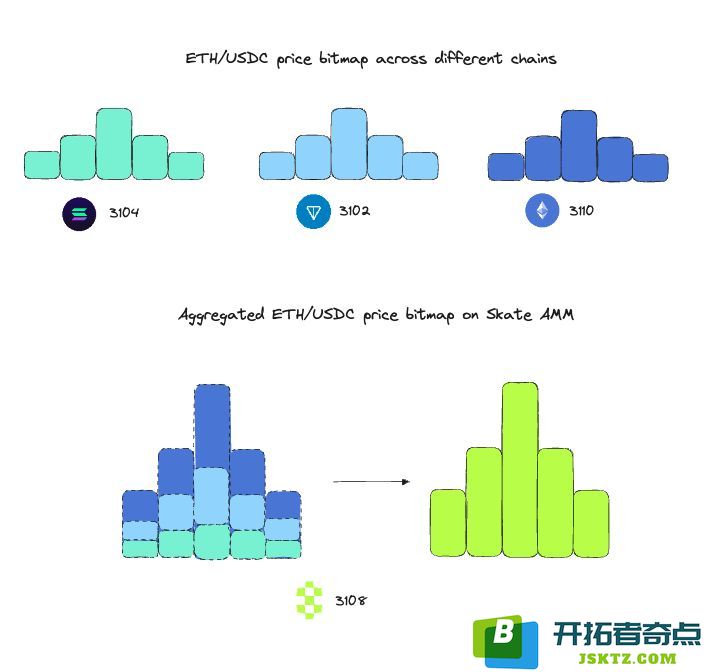 ETH/USDC price bitmap across different chains

3104

3102

3110

Aggregated ETH/USDC price bitmap on Skate AMM

3108

B 开拓者奇点 JSKTZ.COM